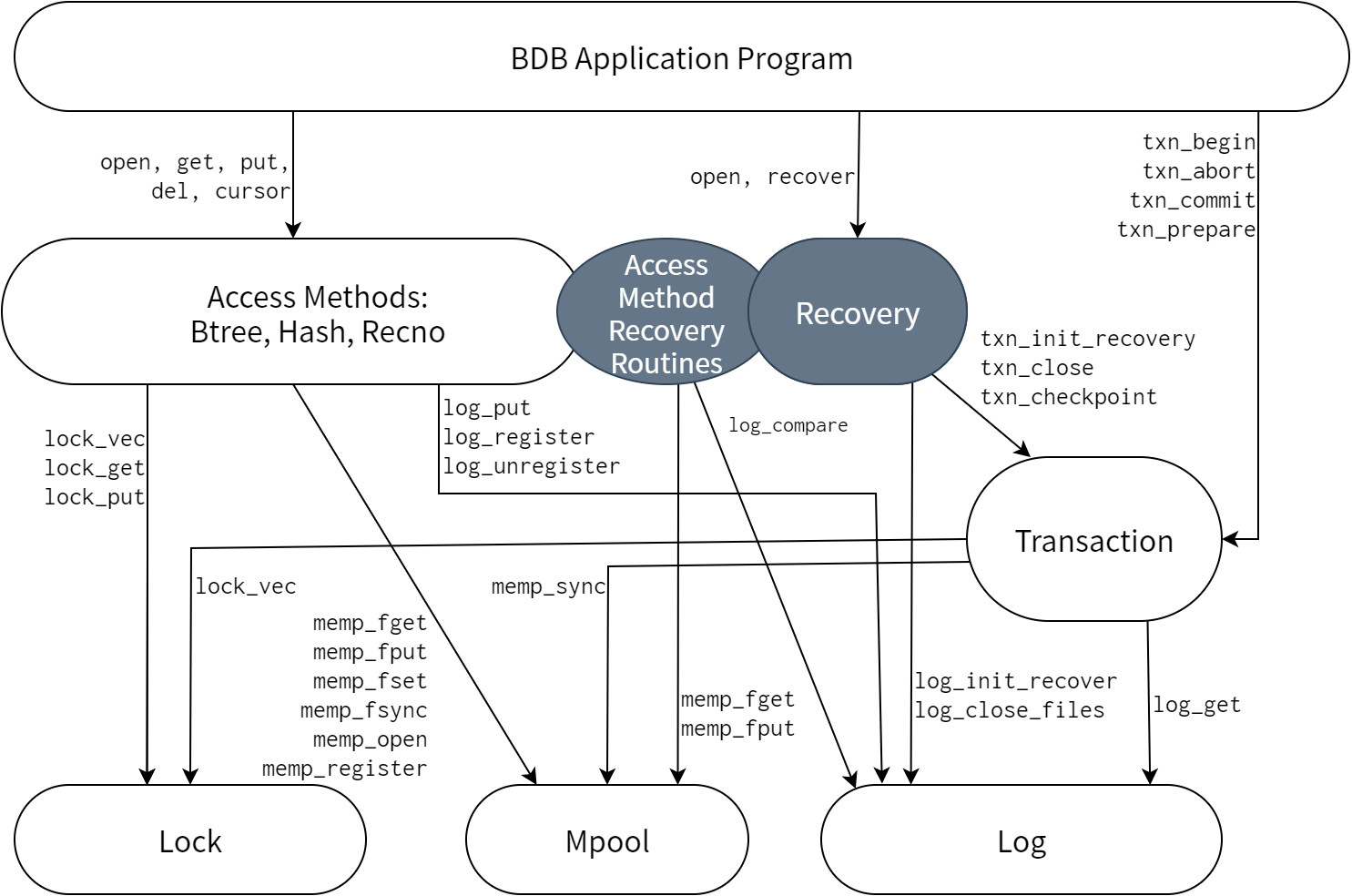 BDB Application Program

open, get, put, del, cursor

open, recover

txn_begin
txn_abort
txn_commit
txn_prepare

Access Methods:
Btree, Hash, Recno

Access Method Recovery Routines

Recovery

txn_init_recovery
txn_close
txn_checkpoint

lock_vec
lock_get
lock_put

log_put
log_register
log_unregister

log_compare

Transaction

lock_vec

memp_sync

memp_fget
memp_fput
memp_fset
memp_fsync
memp_open
memp_register

memp_fget
memp_fput

log_init_recover
log_close_files

log_get

Lock

Mpool

Log